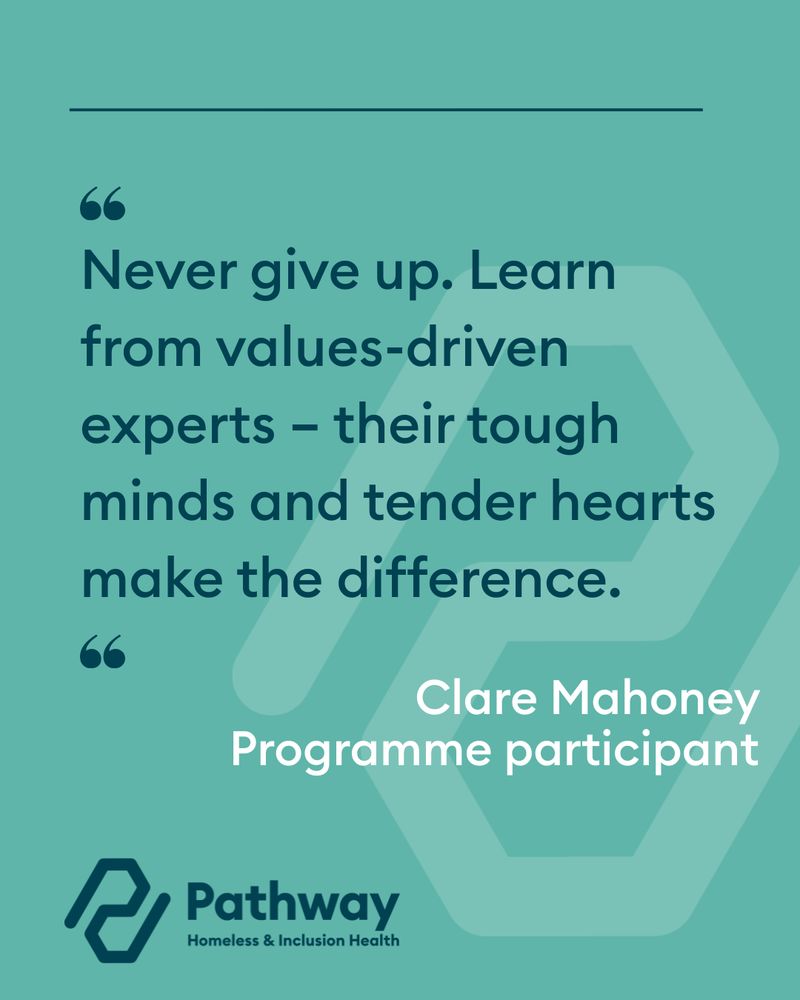 “
Never give up. Learn from values-driven experts – their tough minds and tender hearts make the difference.
“

Clare Mahoney
Programme participant

Pathway
Homeless & Inclusion Health